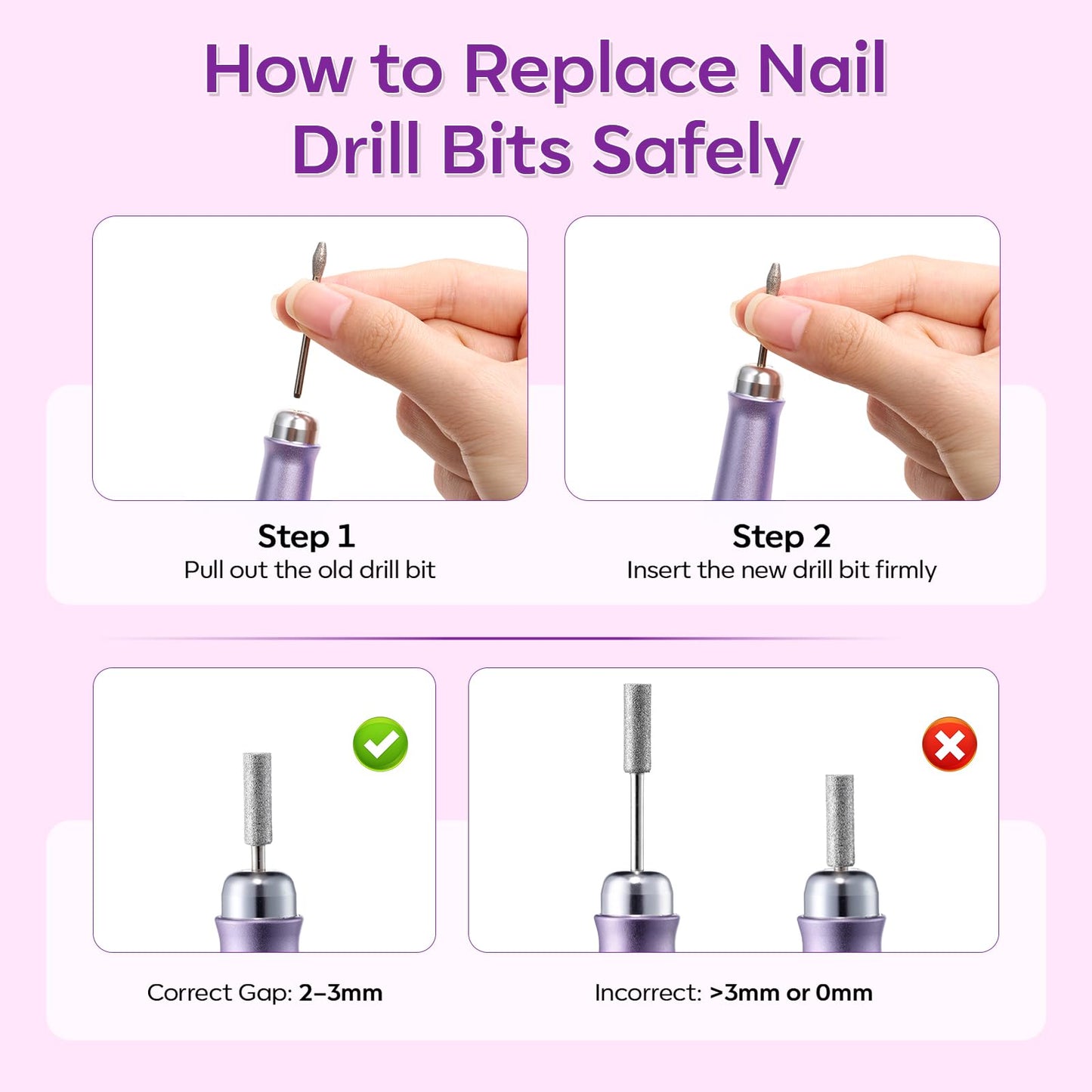 How to Replace Nail Drill Bits Safely

Step 1
Pull out the old drill bit

Step 2
Insert the new drill bit firmly

Correct Gap: 2–3mm

Incorrect: >3mm or 0mm